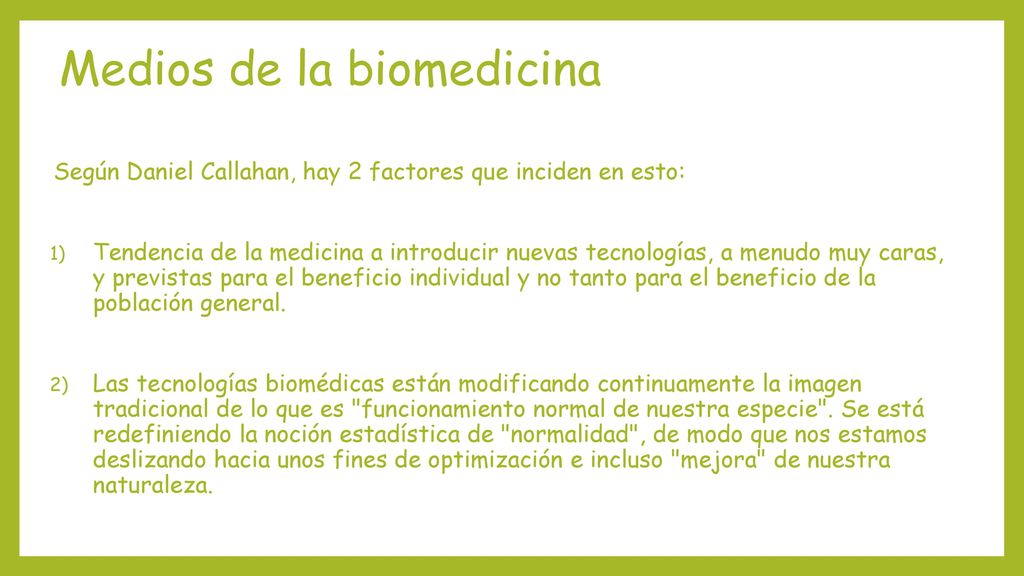 Medios de la biomedicina

Según Daniel Callahan, hay 2 factores que inciden en esto:

1) Tendencia de la medicina a introducir nuevas tecnologías, a menudo muy caras, y previstas para el beneficio individual y no tanto para el beneficio de la población general.

2) Las tecnologías biomédicas están modificando continuamente la imagen tradicional de lo que es "funcionamiento normal de nuestra especie". Se está redefiniendo la noción estadística de "normalidad", de modo que nos estamos deslizando hacia unos fines de optimización e incluso "mejora" de nuestra naturaleza.